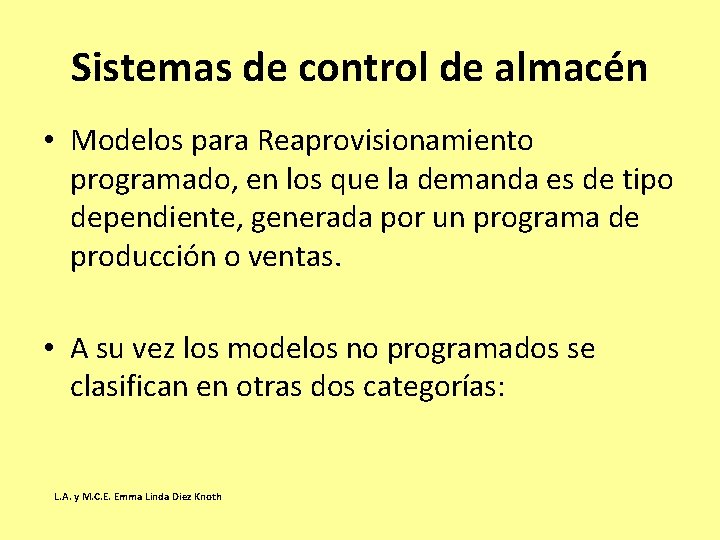 Sistemas de control de almacén

• Modelos para Reaprovisionamiento programado, en los que la demanda es de tipo dependiente, generada por un programa de producción o ventas.

• A su vez los modelos no programados se clasifican en otras dos categorías:

L.A. y M.C.E. Emma Linda Diez Knoth